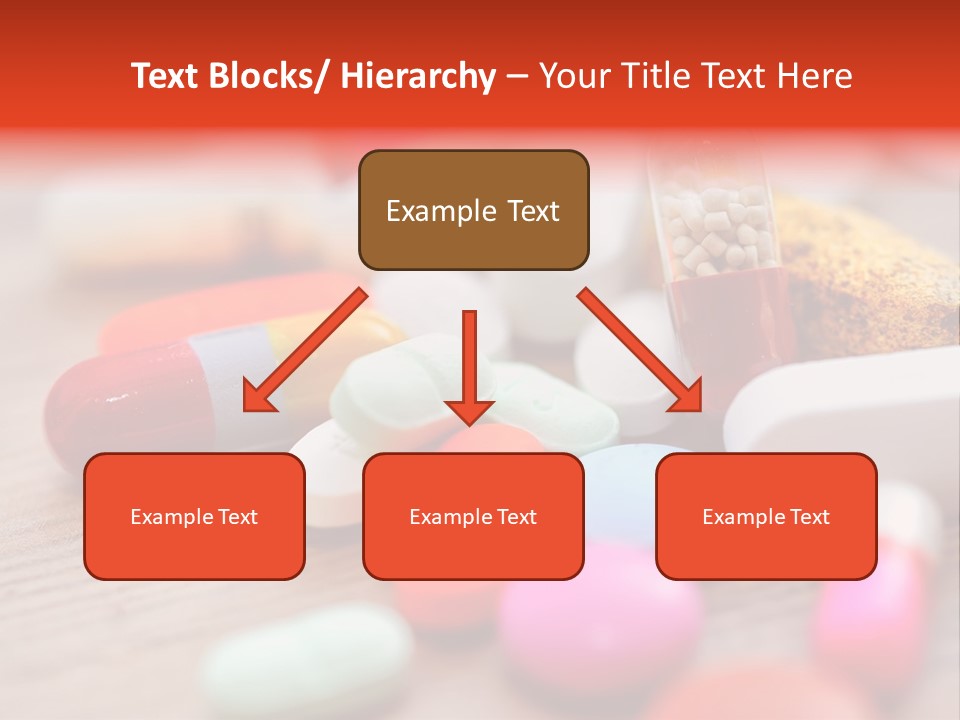 Text Blocks/ Hierarchy – Your Title Text Here

Example Text

Example Text

Example Text

Example Text